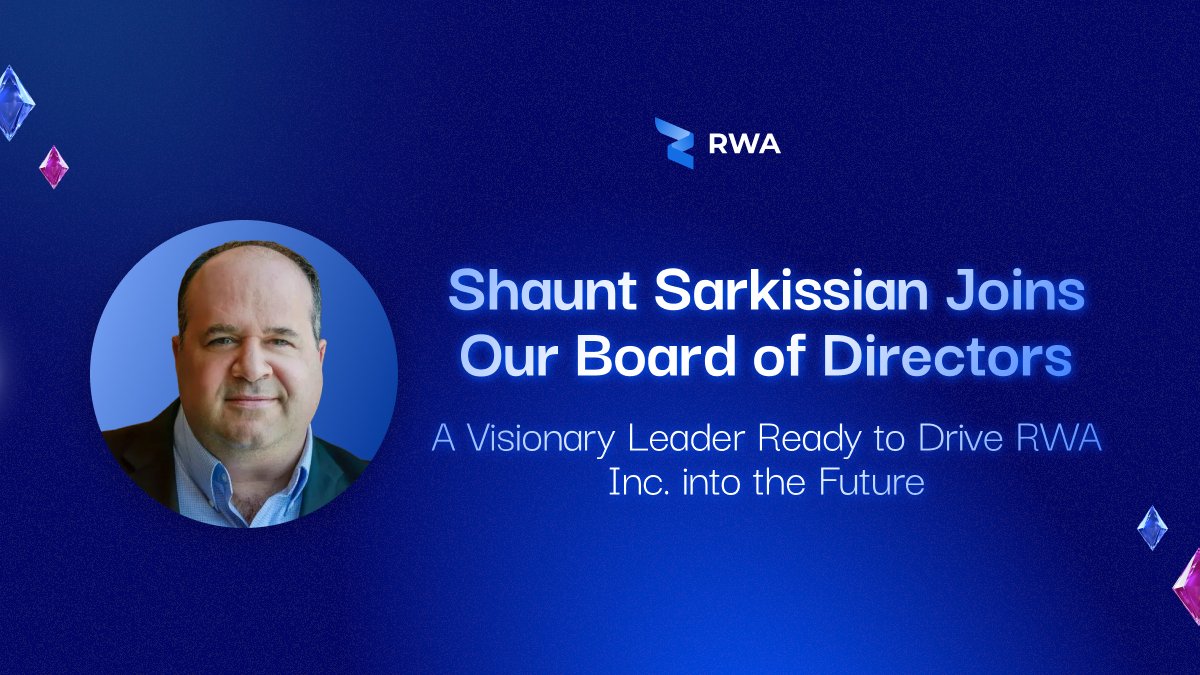 RWA

Shaunt Sarkissian Joins Our Board of Directors

A Visionary Leader Ready to Drive RWA Inc. into the Future